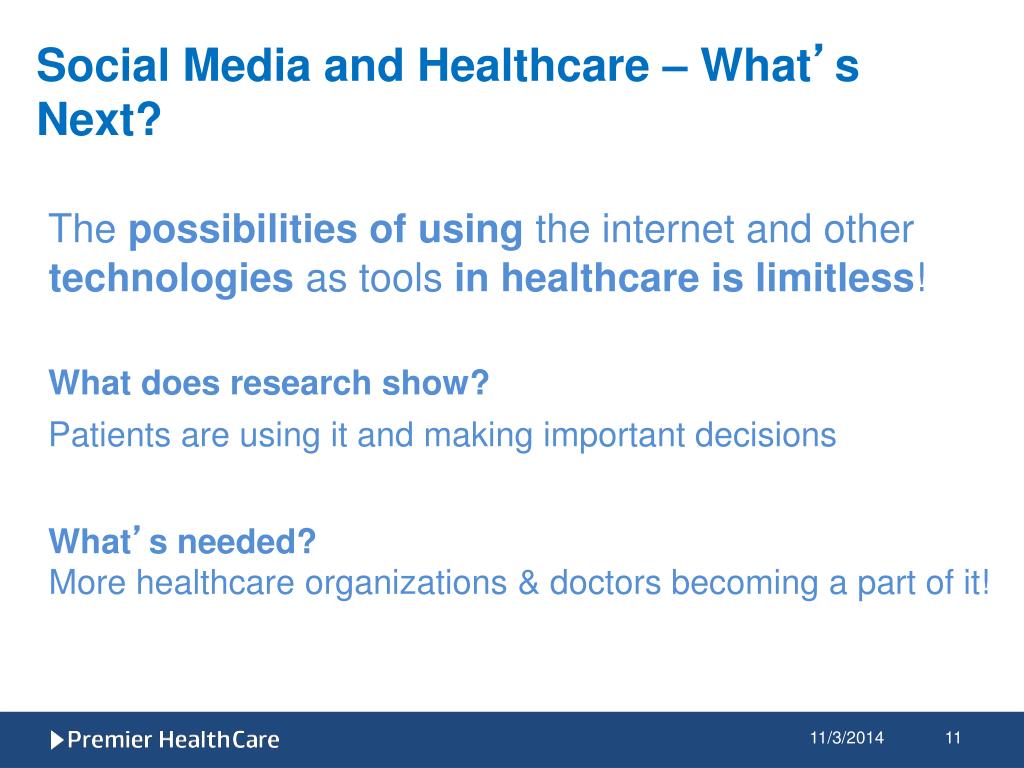 Social Media and Healthcare – What’s Next?

The possibilities of using the internet and other technologies as tools in healthcare is limitless!

What does research show?

Patients are using it and making important decisions

What’s needed?
More healthcare organizations & doctors becoming a part of it!

Premier HealthCare

11/3/2014

11